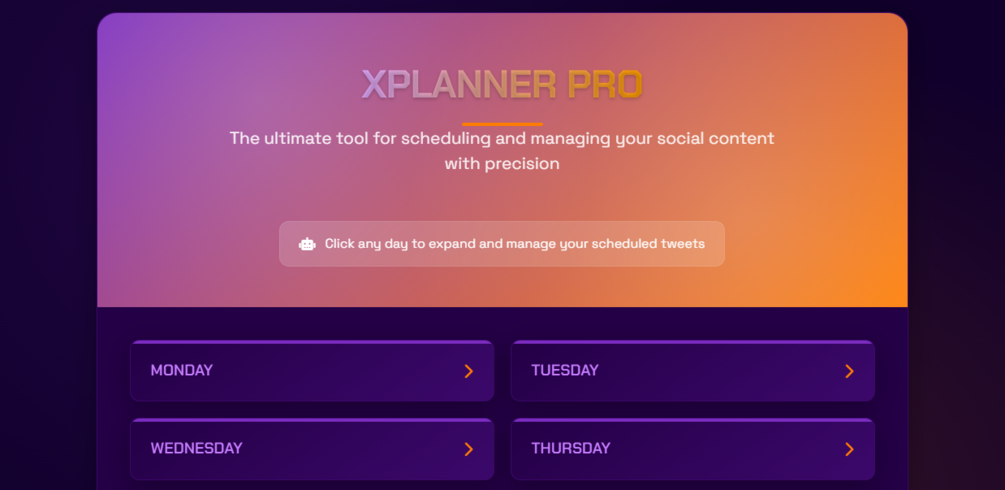 XPLANNER PRO

The ultimate tool for scheduling and managing your social content with precision

Click any day to expand and manage your scheduled tweets

MONDAY

TUESDAY

WEDNESDAY

THURSDAY